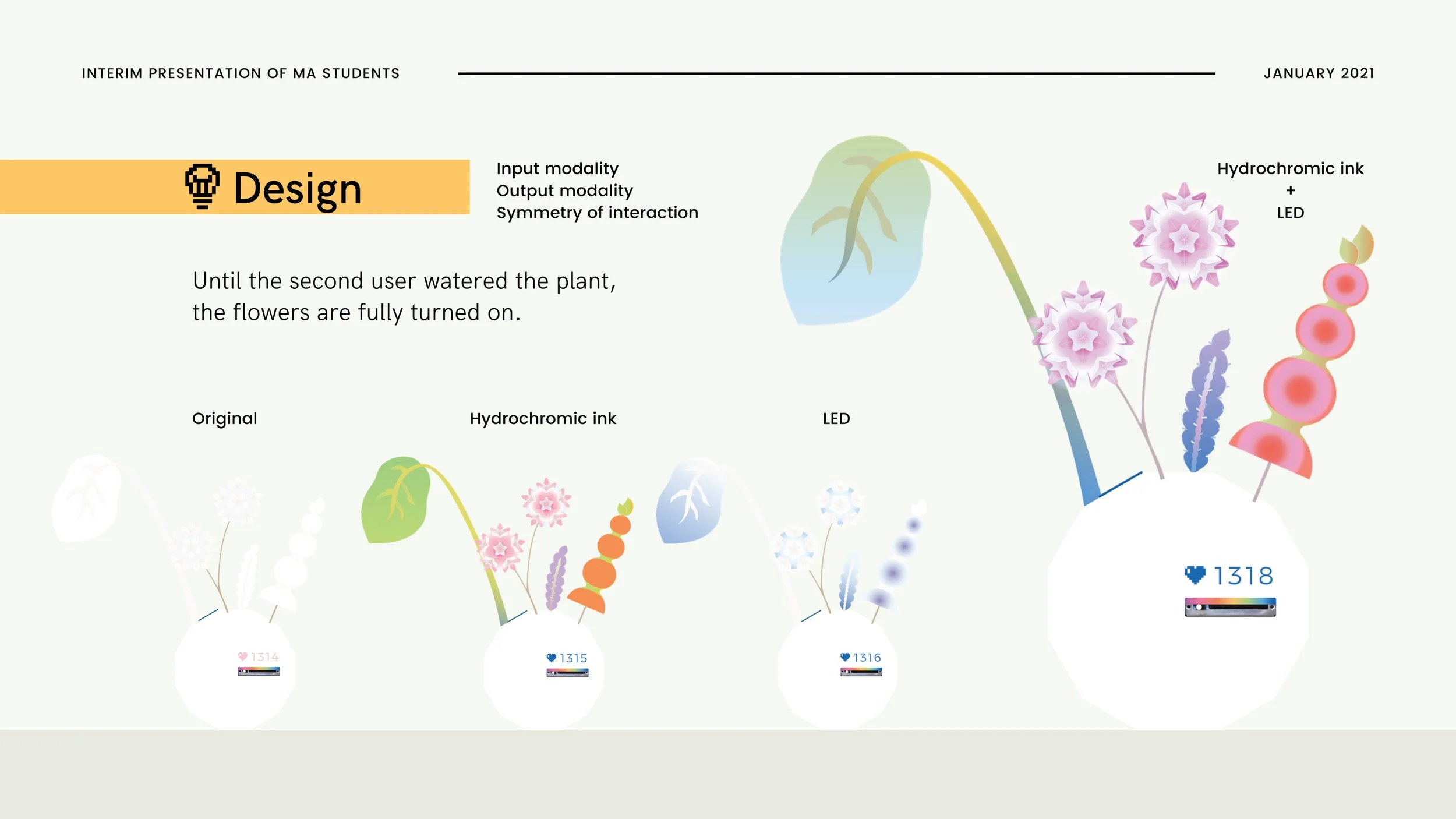 INTERIM PRESENTATION OF MA STUDENTS

JANUARY 2021

Design

Input modality
Output modality
Symmetry of interaction

Hydrochromic ink
+
LED

Until the second user watered the plant, the flowers are fully turned on.

Original

Hydrochromic ink

LED

1314

1315

1316

1318